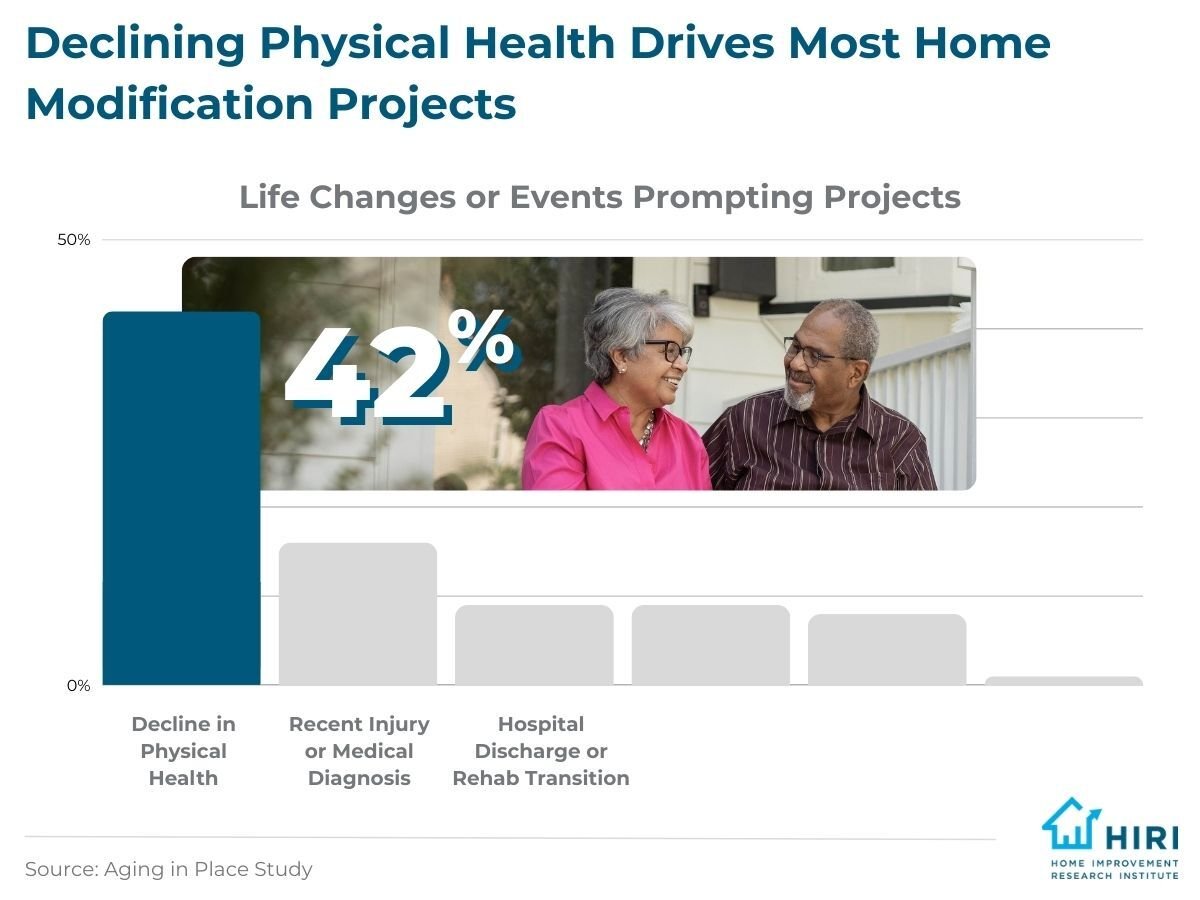 Declining Physical Health Drives Most Home Modification Projects

Life Changes or Events Prompting Projects

50%

42%

0%

Decline in Physical Health

Recent Injury or Medical Diagnosis

Hospital Discharge or Rehab Transition

Source: Aging in Place Study

HIRI
HOME IMPROVEMENT RESEARCH INSTITUTE